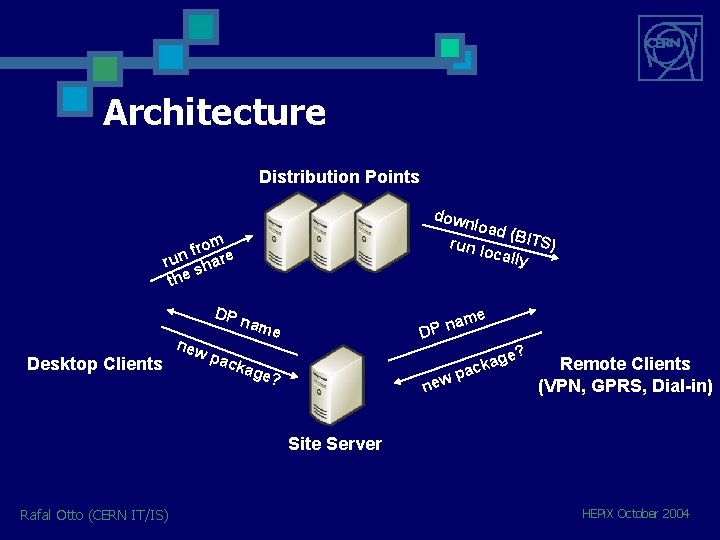 CERN

Architecture

Distribution Points

run from the share

download (BITS) run locally

DP name

new package?

DP name

new package?

Desktop Clients

Remote Clients (VPN, GPRS, Dial-in)

Site Server

Rafal Otto (CERN IT/IS)

HEPiX October 2004